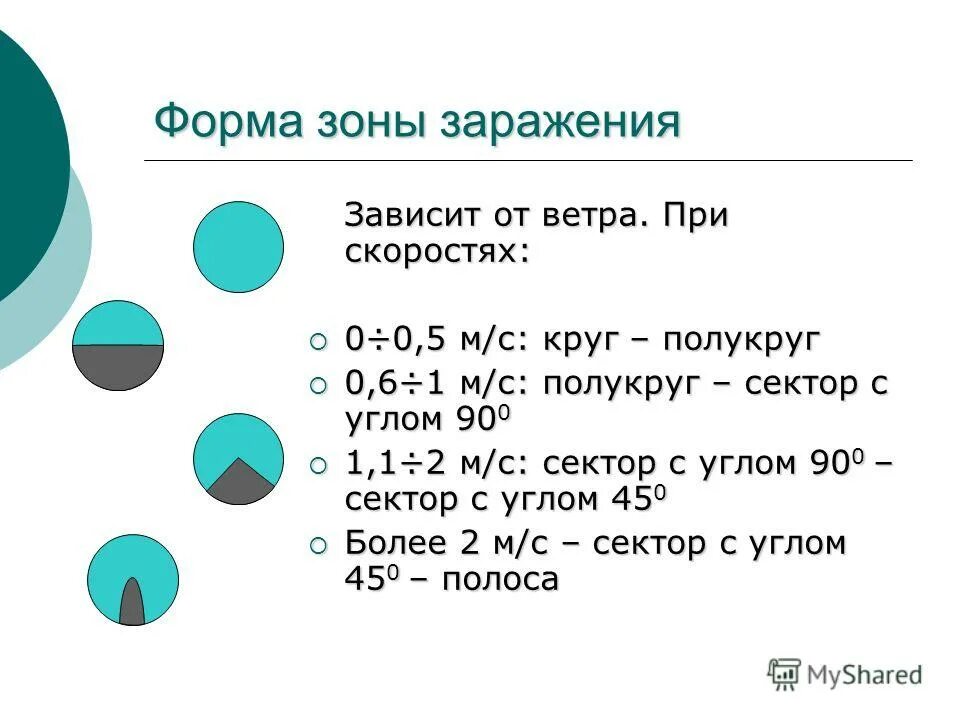 Форма зоны заражения

Зависит от ветра. При скоростях:

○ 0÷0,5 м/с: круг – полукруг
○ 0,6÷1 м/с: полукруг – сектор с углом $90^0$
○ 1,1÷2 м/с: сектор с углом $90^0$ – сектор с углом $45^0$
○ Более 2 м/с – сектор с углом $45^0$ – полоса

MyShared